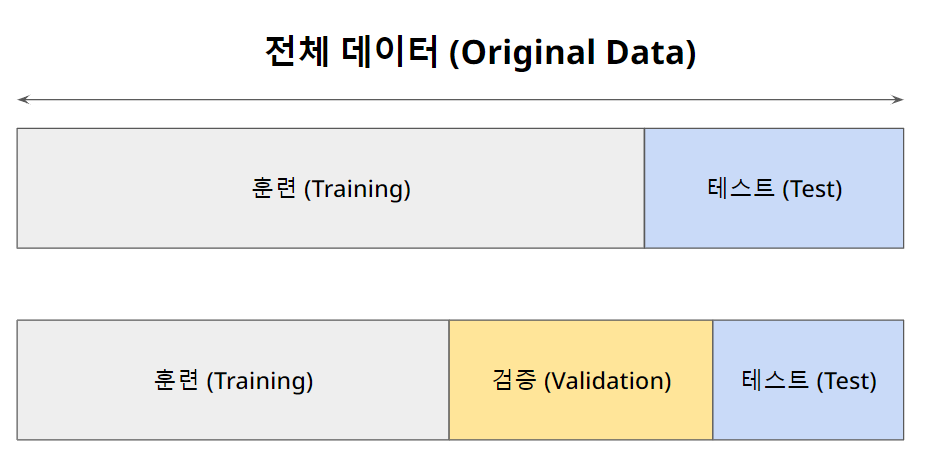 전체 데이터 (Original Data)

훈련 (Training)

테스트 (Test)

훈련 (Training)

검증 (Validation)

테스트 (Test)